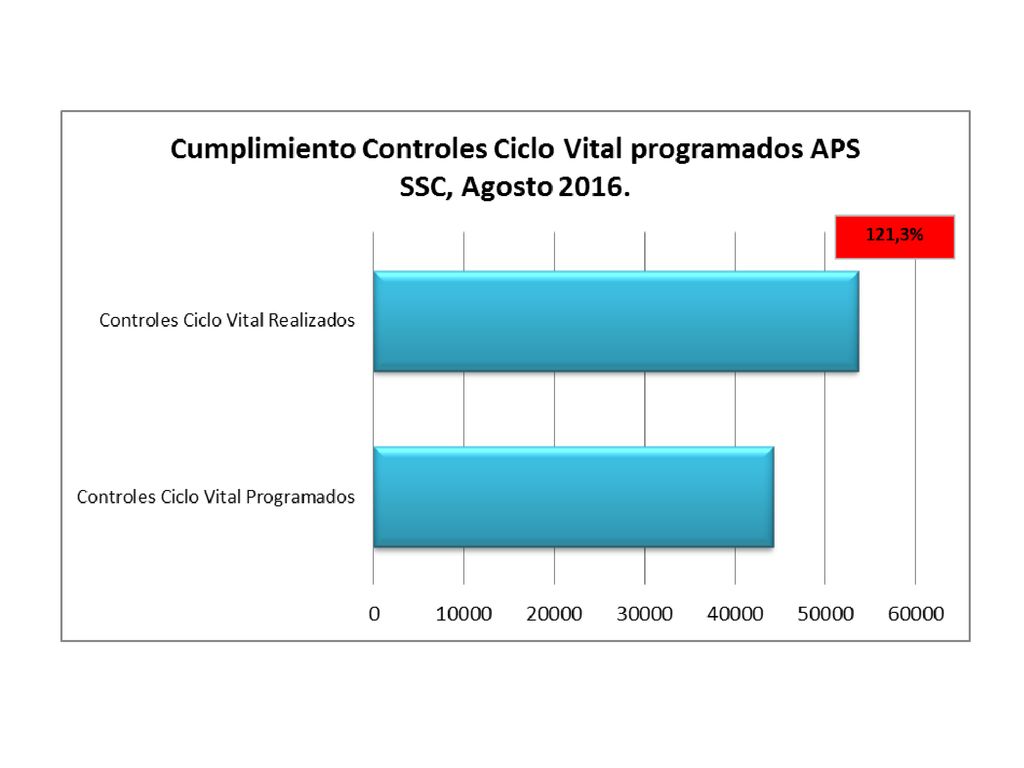 Cumplimiento Controles Ciclo Vital programados APS SSC, Agosto 2016.

121,3%

Controles Ciclo Vital Realizados

Controles Ciclo Vital Programados

0 10000 20000 30000 40000 50000 60000